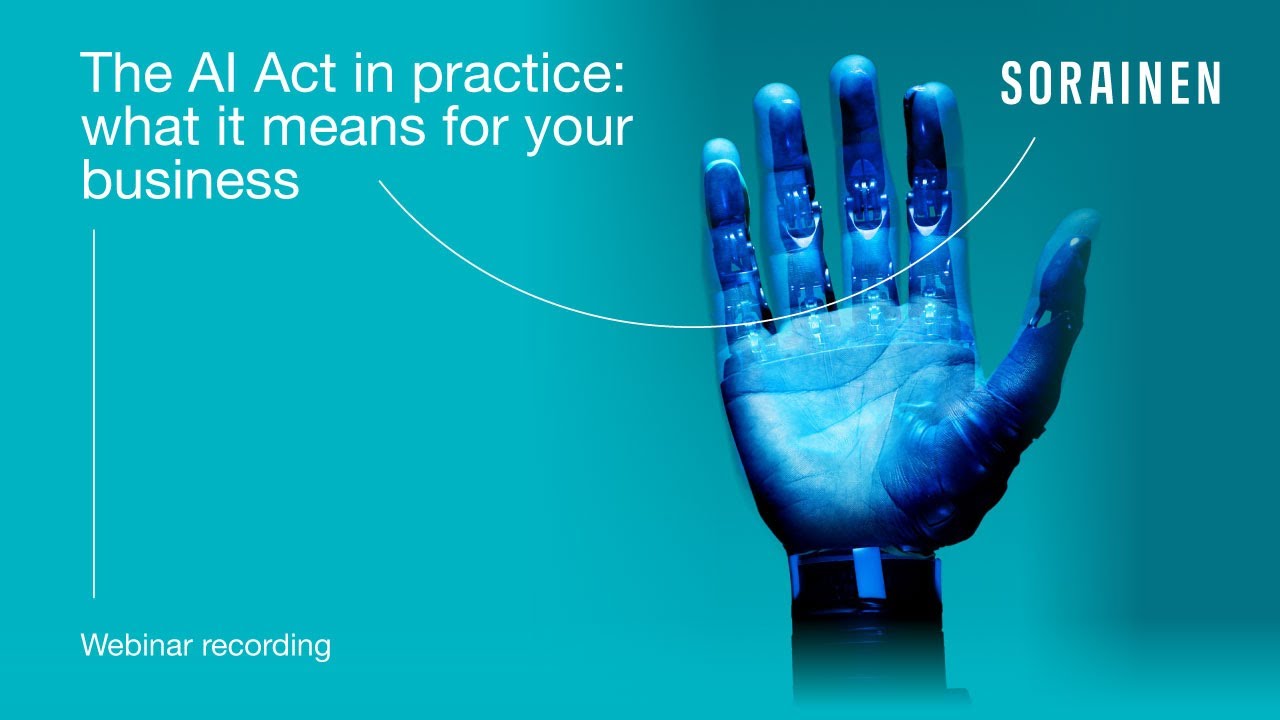 The AI Act in practice: what it means for your business

SORAINEN

Webinar recording